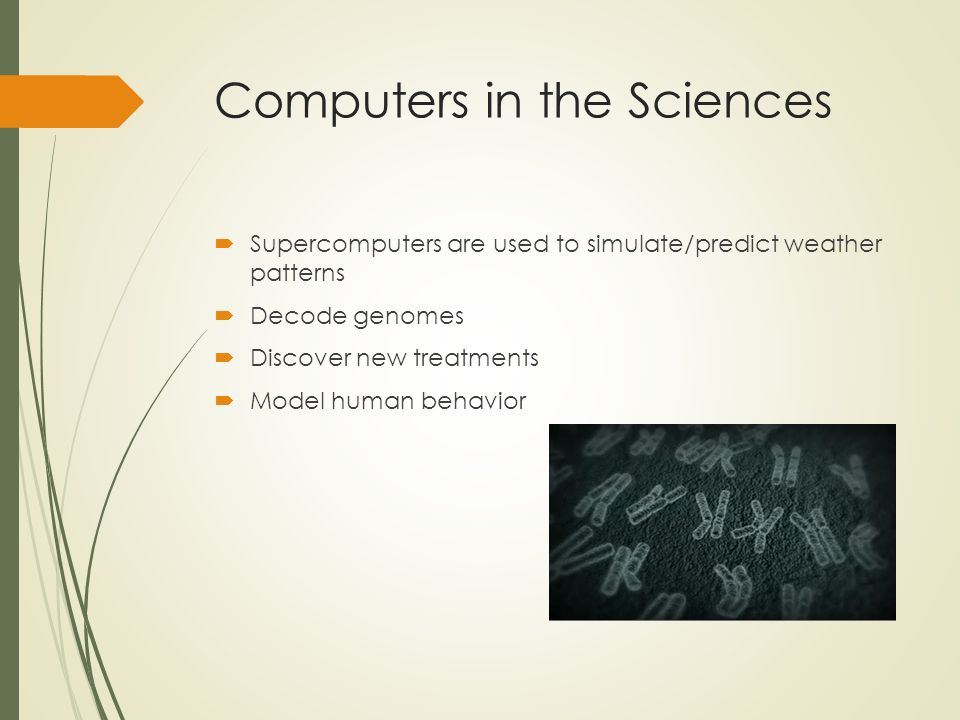 Computers in the Sciences

Supercomputers are used to simulate/predict weather patterns

Decode genomes

Discover new treatments

Model human behavior